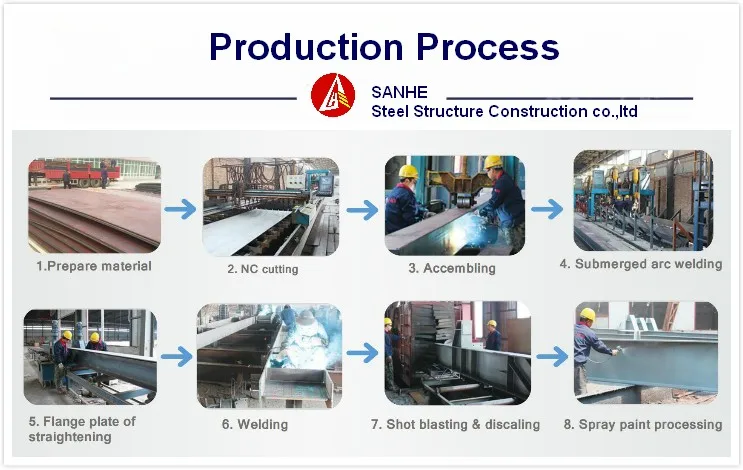 Production Process

SANHE
Steel Structure Construction co.,ltd

1.Prepare material

2. NC cutting

3. Accembling

4. Submerged arc welding

5. Flange plate of straightening

6. Welding

7. Shot blasting & discaling

8. Spray paint processing